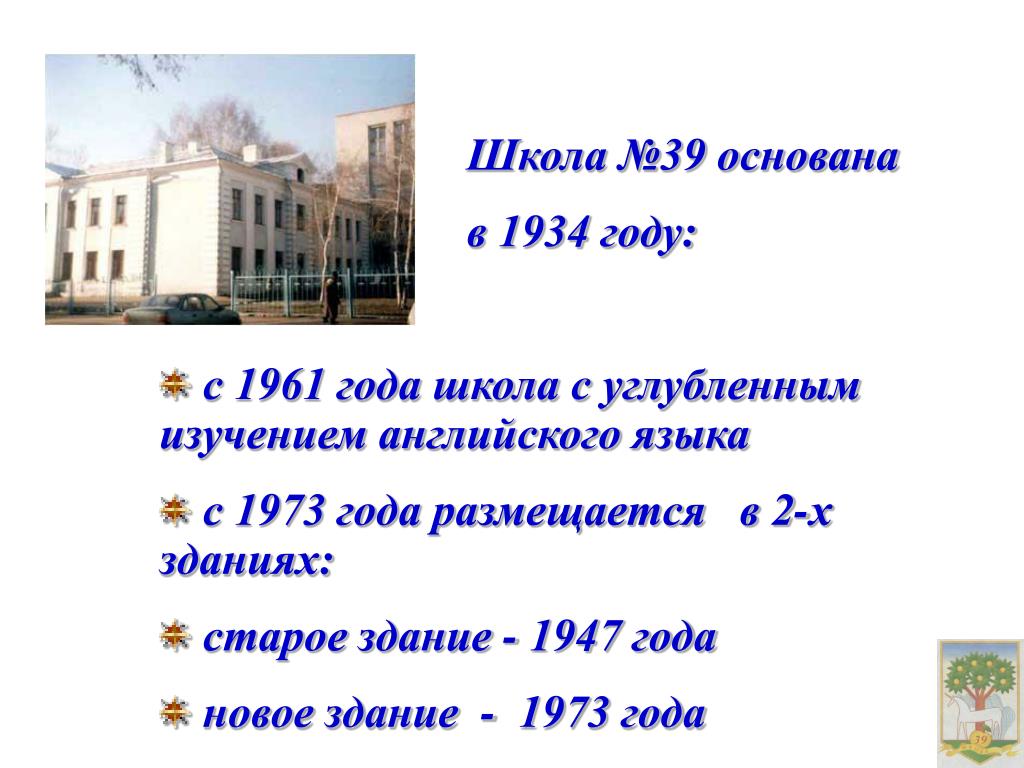 Школа №39 основана

в 1934 году:

с 1961 года школа с углубленным изучением английского языка

с 1973 года размещается в 2-х зданиях:

старое здание - 1947 года

новое здание - 1973 года

39